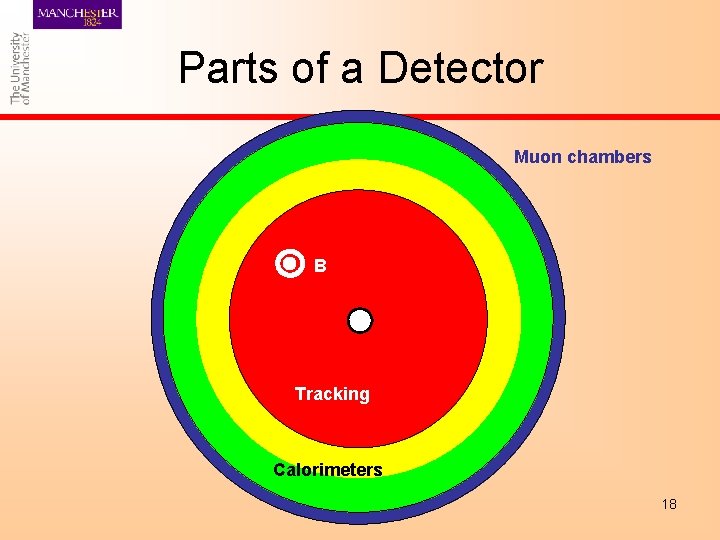 MANCHESTER
1824

The University
of Manchester

Parts of a Detector

Muon chambers

B

Tracking

Calorimeters

18